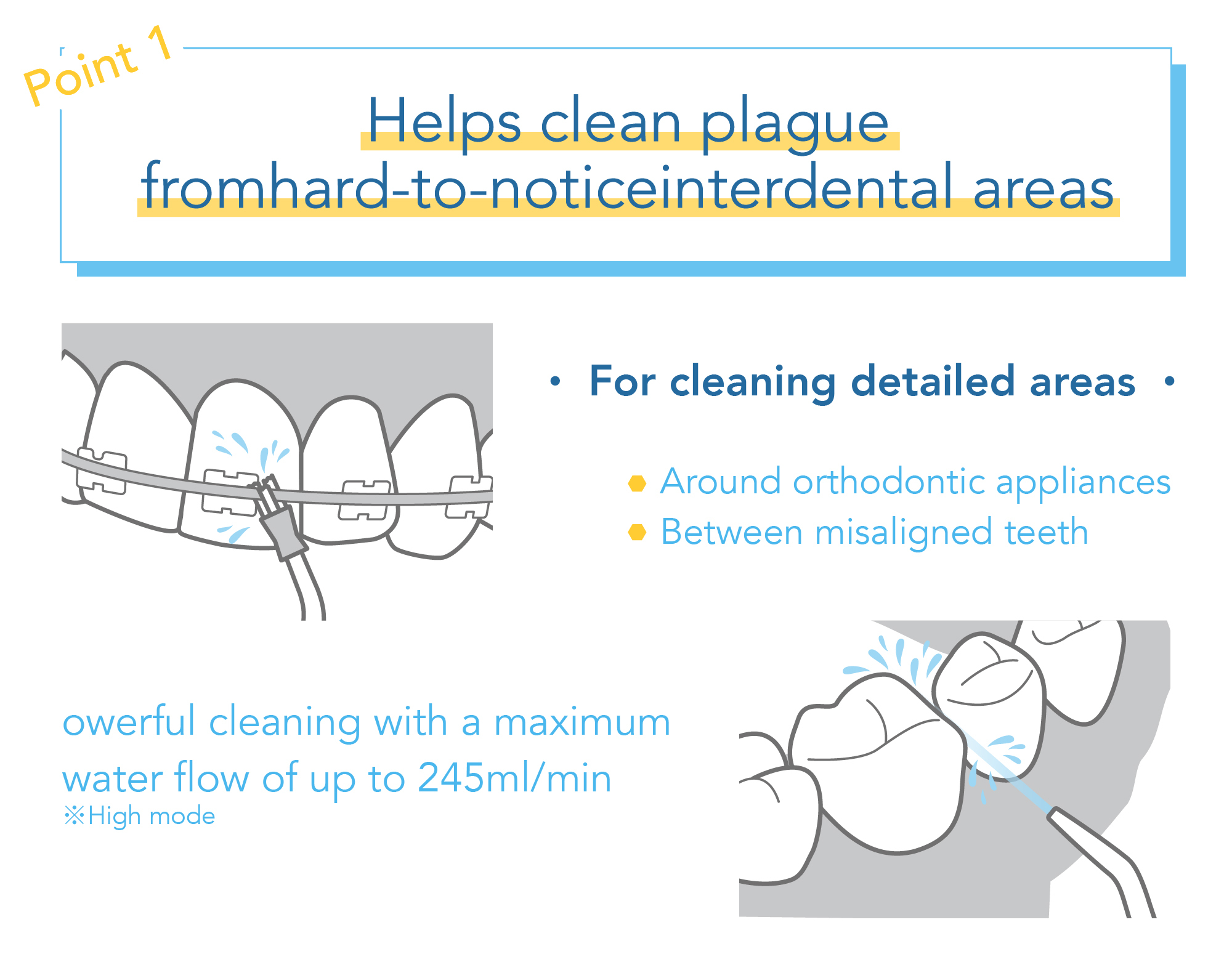 Point 1

Helps clean plague fromhard-to-noticeinterdental areas

• For cleaning detailed areas •

Around orthodontic appliances
Between misaligned teeth

owerful cleaning with a maximum water flow of up to 245ml/min
※High mode